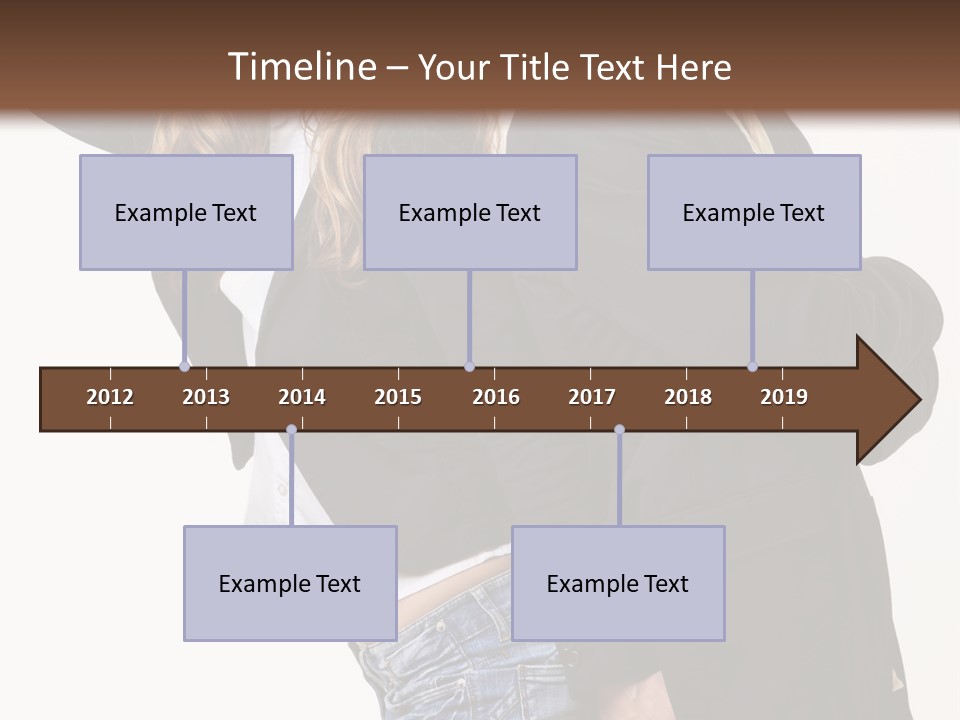 Timeline – Your Title Text Here

Example Text

Example Text

Example Text

2012 2013 2014 2015 2016 2017 2018 2019

Example Text

Example Text